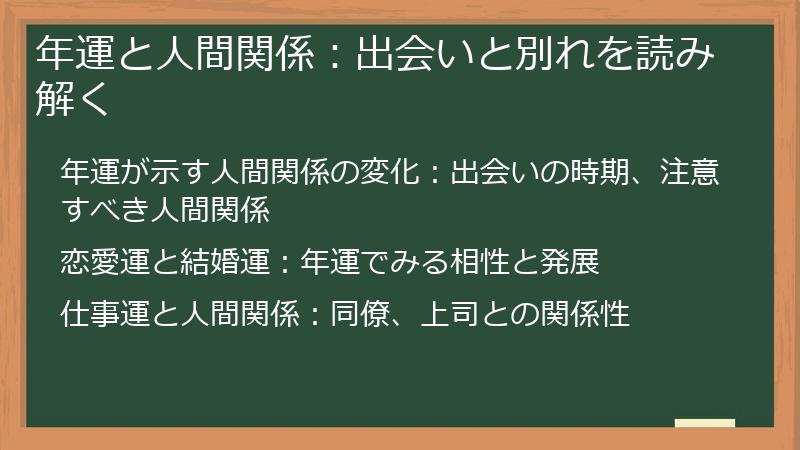 年運と人間関係：出会いと別れを読み解く

年運が示す人間関係の変化：出会いの時期、注意すべき人間関係

恋愛運と結婚運：年運でみる相性と発展

仕事運と人間関係：同僚、上司との関係性